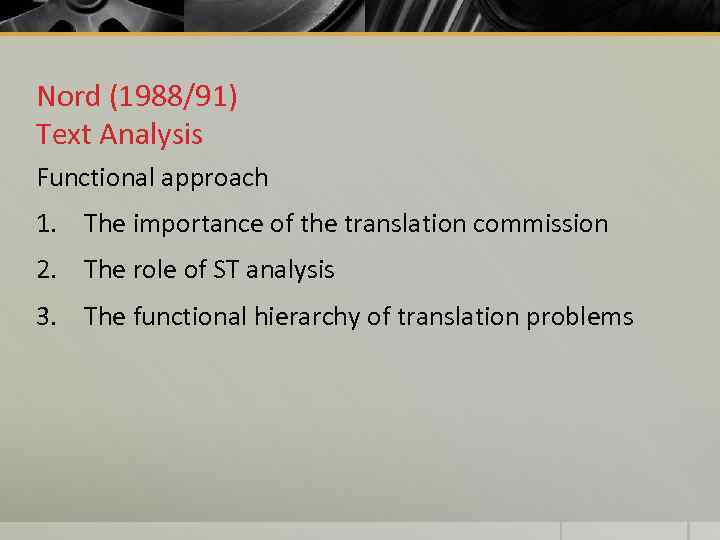 Nord (1988/91)
Text Analysis

Functional approach

1. The importance of the translation commission
2. The role of ST analysis
3. The functional hierarchy of translation problems